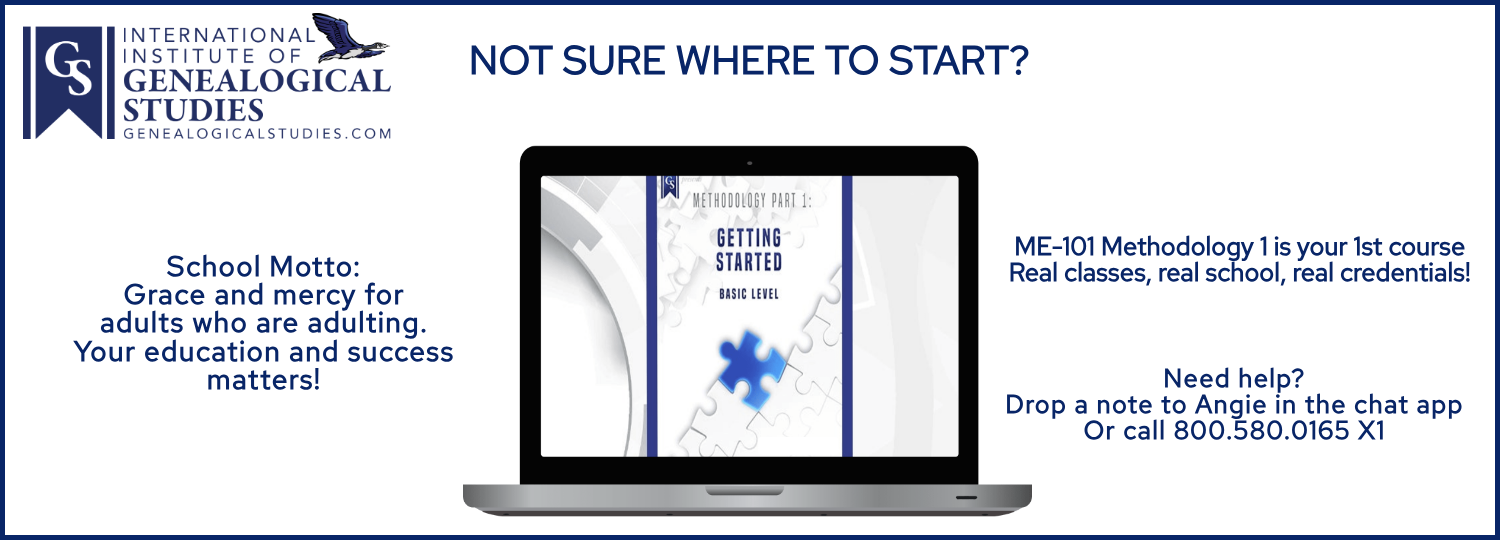 GS

INTERNATIONAL INSTITUTE OF GENEALOGICAL STUDIES
GENEALOGICALSTUDIES.COM

NOT SURE WHERE TO START?

School Motto:
Grace and mercy for adults who are adulting. Your education and success matters!

GS

METHODOLOGY PART 1:

GETTING STARTED

BASIC LEVEL

ME-101 Methodology 1 is your 1st course
Real classes, real school, real credentials!

Need help?
Drop a note to Angie in the chat app
Or call 800.580.0165 X1